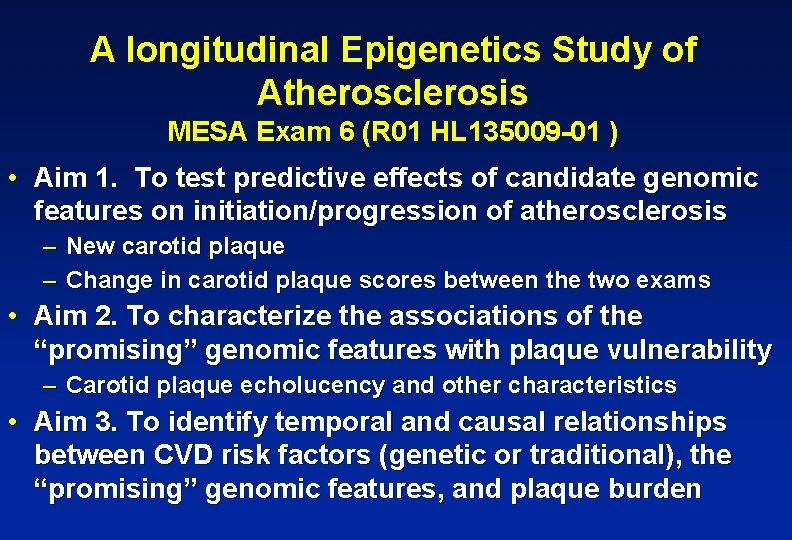 A longitudinal Epigenetics Study of Atherosclerosis
MESA Exam 6 (R01 HL135009-01 )

• Aim 1. To test predictive effects of candidate genomic features on initiation/progression of atherosclerosis
– New carotid plaque
– Change in carotid plaque scores between the two exams
• Aim 2. To characterize the associations of the "promising" genomic features with plaque vulnerability
– Carotid plaque echolucency and other characteristics
• Aim 3. To identify temporal and causal relationships between CVD risk factors (genetic or traditional), the "promising" genomic features, and plaque burden